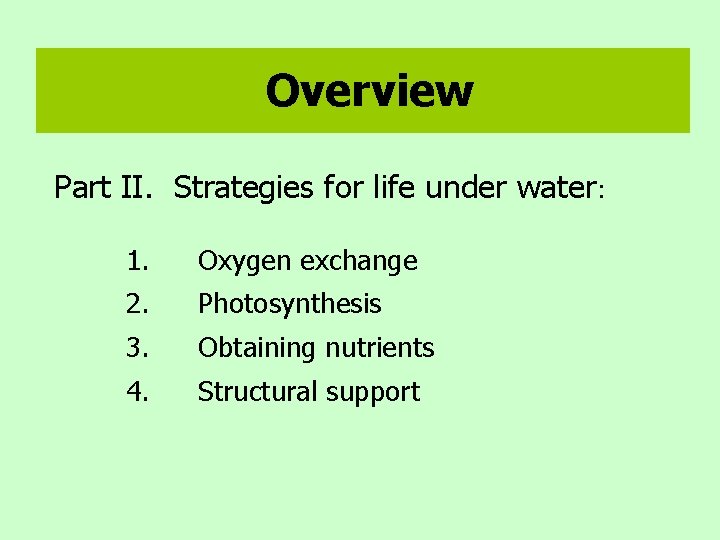 Overview

Part II. Strategies for life under water:

1. Oxygen exchange
2. Photosynthesis
3. Obtaining nutrients
4. Structural support